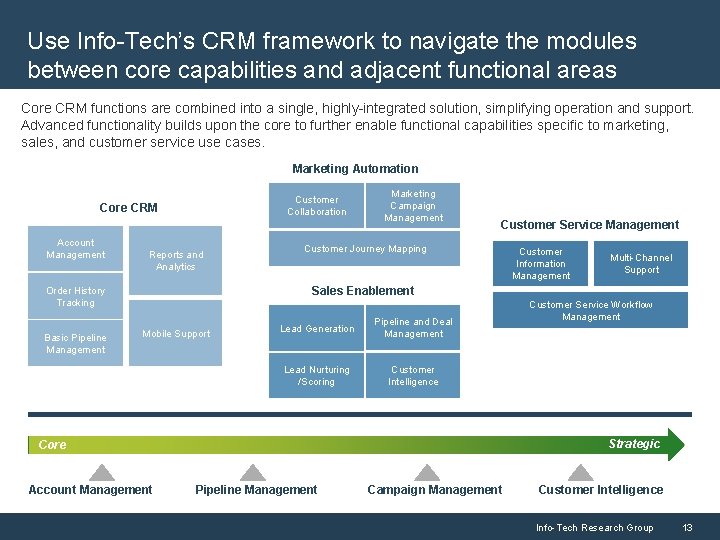 Use Info-Tech's CRM framework to navigate the modules between core capabilities and adjacent functional areas

Core CRM functions are combined into a single, highly-integrated solution, simplifying operation and support. Advanced functionality builds upon the core to further enable functional capabilities specific to marketing, sales, and customer service use cases.

Core CRM

Account Management

Order History Tracking

Basic Pipeline Management

Reports and Analytics

Mobile Support

Marketing Automation

Customer Collaboration

Marketing Campaign Management

Customer Journey Mapping

Sales Enablement

Lead Generation

Pipeline and Deal Management

Lead Nurturing /Scoring

Customer Intelligence

Customer Service Management

Customer Information Management

Multi-Channel Support

Customer Service Workflow Management

Core

Strategic

Account Management

Pipeline Management

Campaign Management

Customer Intelligence

Info-Tech Research Group 13